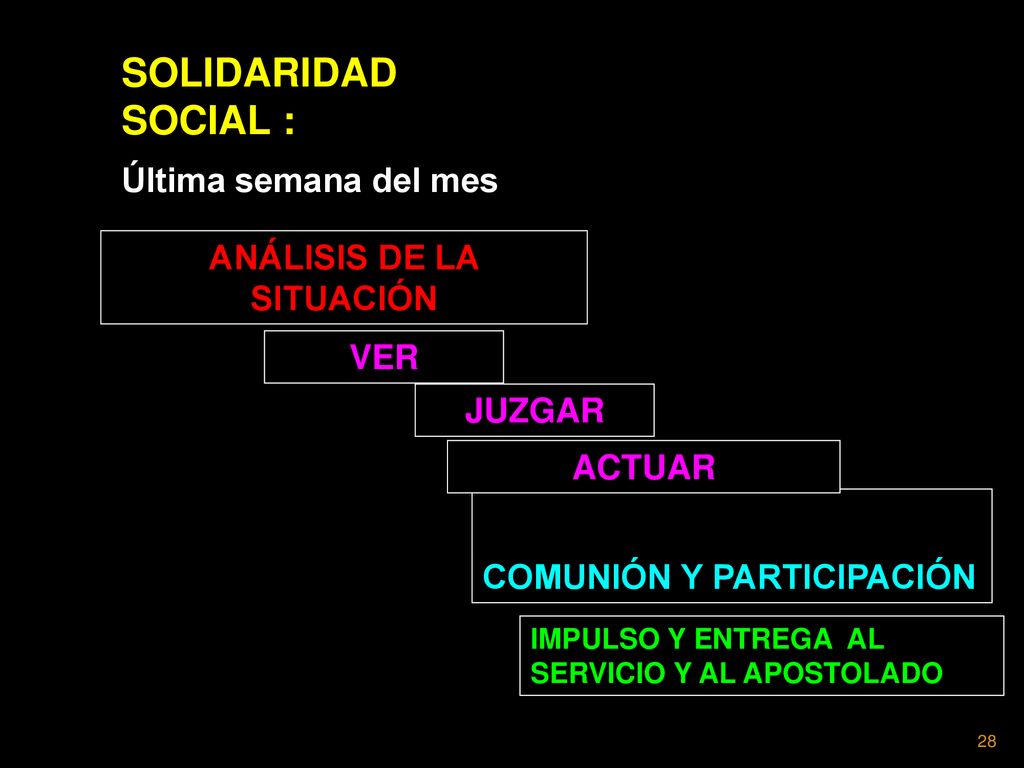 SOLIDARIDAD SOCIAL :

Última semana del mes

ANÁLISIS DE LA SITUACIÓN

VER

JUZGAR

ACTUAR

COMUNIÓN Y PARTICIPACIÓN

IMPULSO Y ENTREGA AL SERVICIO Y AL APOSTOLADO

28